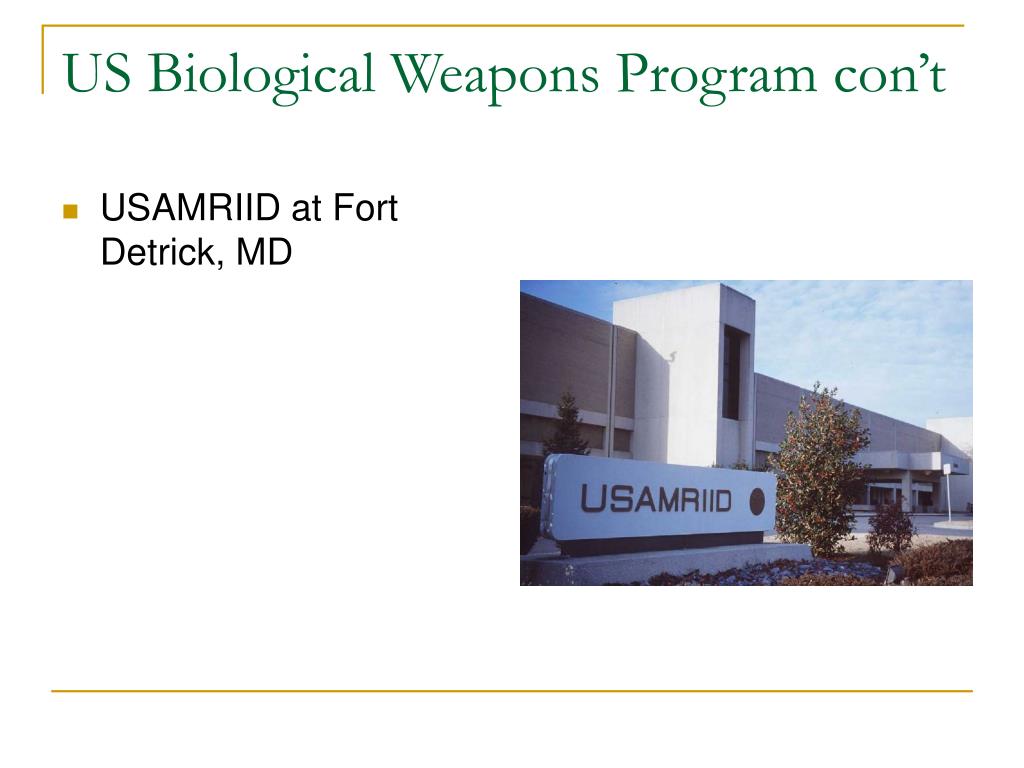 US Biological Weapons Program con't

USAMRIID at Fort Detrick, MD

USAMRIID